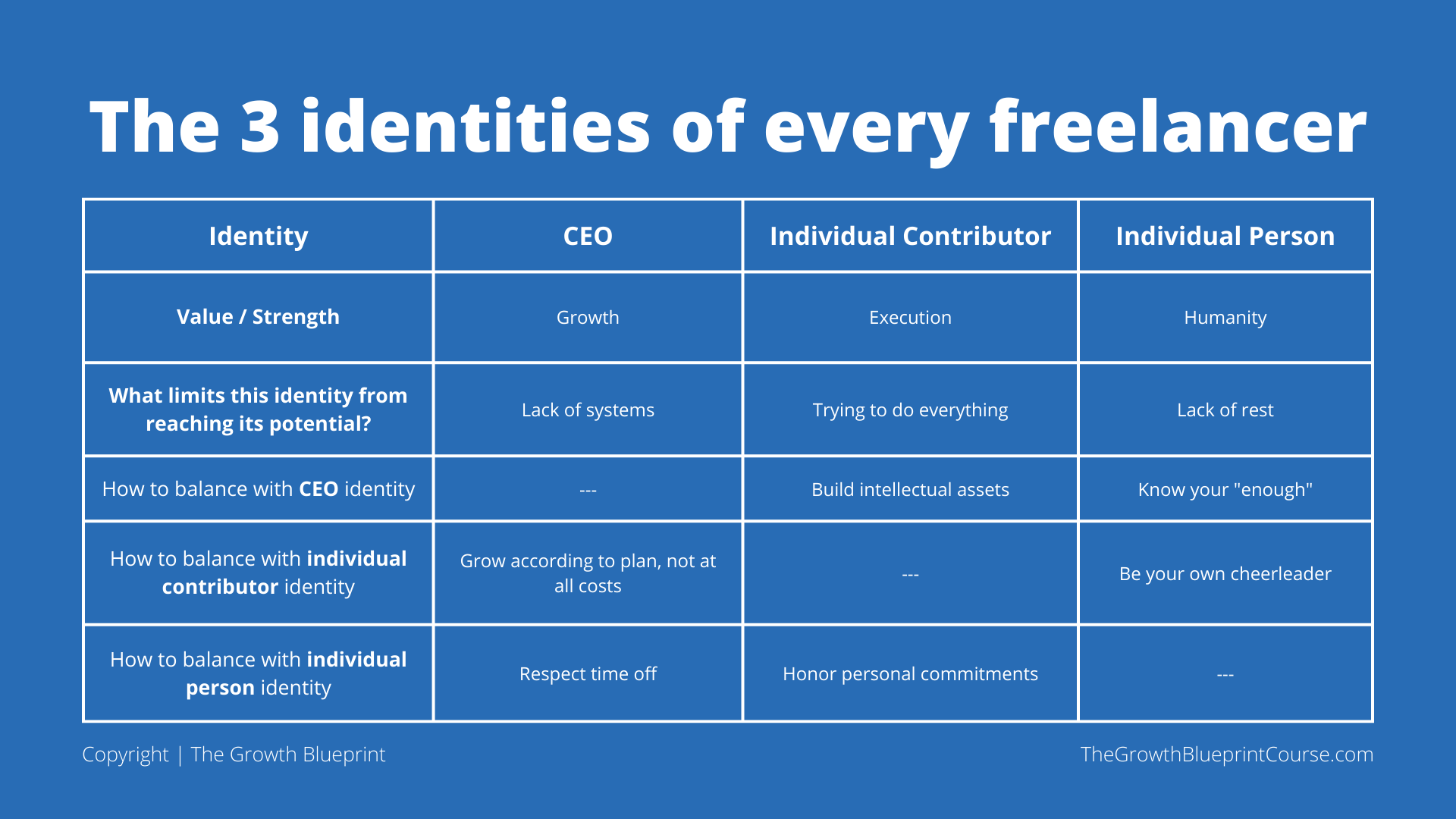 The 3 identities of every freelancer

| Identity | CEO | Individual Contributor | Individual Person |
|---|---|---|---|
| Value / Strength | Growth | Execution | Humanity |
| What limits this identity from reaching its potential? | Lack of systems | Trying to do everything | Lack of rest |
| How to balance with CEO identity | --- | Build intellectual assets | Know your "enough" |
| How to balance with individual contributor identity | Grow according to plan, not at all costs | --- | Be your own cheerleader |
| How to balance with individual person identity | Respect time off | Honor personal commitments | --- |

Copyright | The Growth Blueprint

TheGrowthBlueprintCourse.com